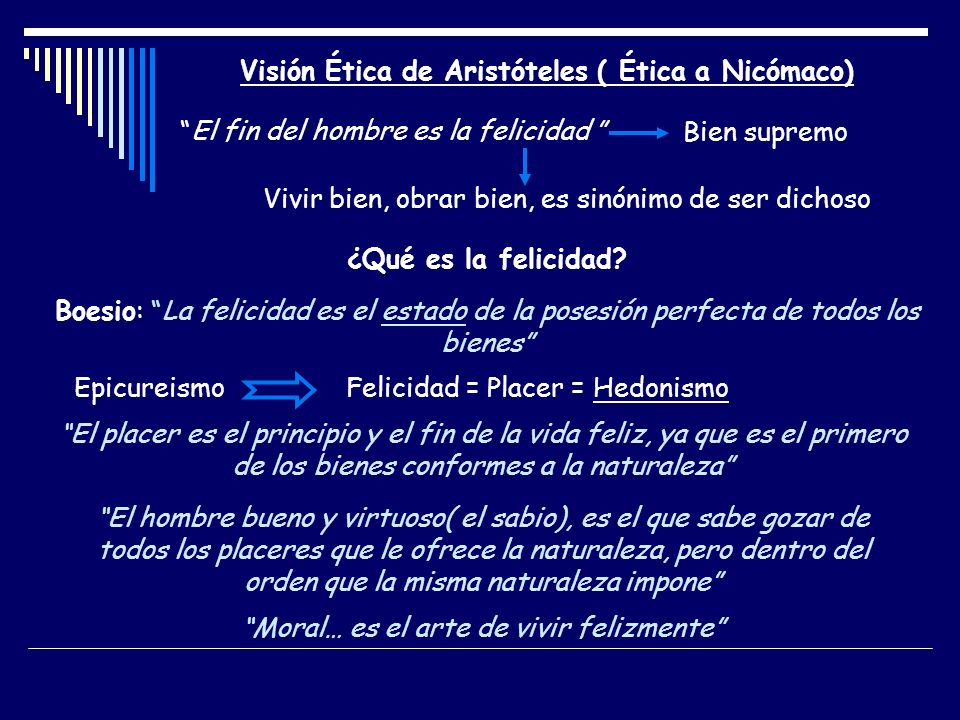 Visión Ética de Aristóteles ( Ética a Nicómaco)

“El fin del hombre es la felicidad” Bien supremo

Vivir bien, obrar bien, es sinónimo de ser dichoso

¿Qué es la felicidad?

Boesio: “La felicidad es el estado de la posesión perfecta de todos los bienes”

Epicureismo Felicidad = Placer = Hedonismo

“El placer es el principio y el fin de la vida feliz, ya que es el primero de los bienes conformes a la naturaleza”

“El hombre bueno y virtuoso( el sabio), es el que sabe gozar de todos los placeres que le ofrece la naturaleza, pero dentro del orden que la misma naturaleza impone”

“Moral… es el arte de vivir felizmente”